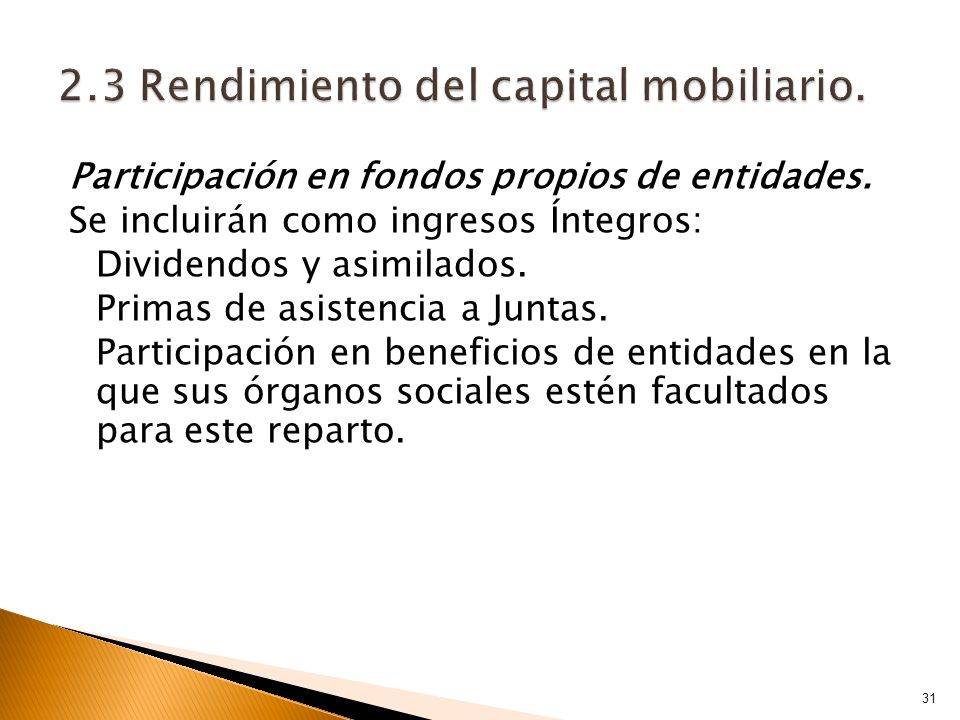 2.3 Rendimiento del capital mobiliario.

Participación en fondos propios de entidades.

Se incluirán como ingresos Íntegros:

Dividendos y asimilados.

Primas de asistencia a Juntas.

Participación en beneficios de entidades en la que sus órganos sociales estén facultados para este reparto.

31